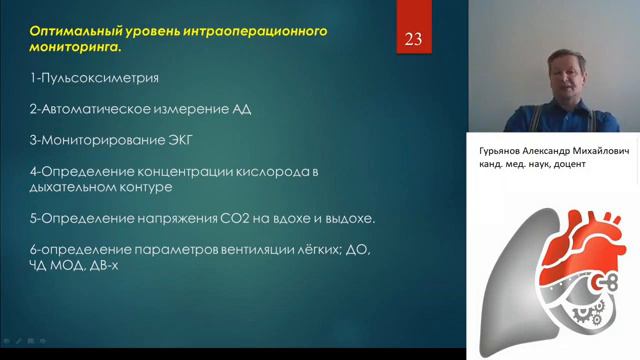 Оптимальный уровень интраоперационного мониторинга.

23

1-Пульсоксиметрия

2-Автоматическое измерение АД

3-Мониторирование ЭКГ

4-Определение концентрации кислорода в дыхательном контуре

5-Определение напряжения СО2 на вдохе и выдохе.

6-определение параметров вентиляции лёгких; ДО, ЧД МОД, ДВ-х

Гурьянов Александр Михайлович
канд. мед. наук, доцент